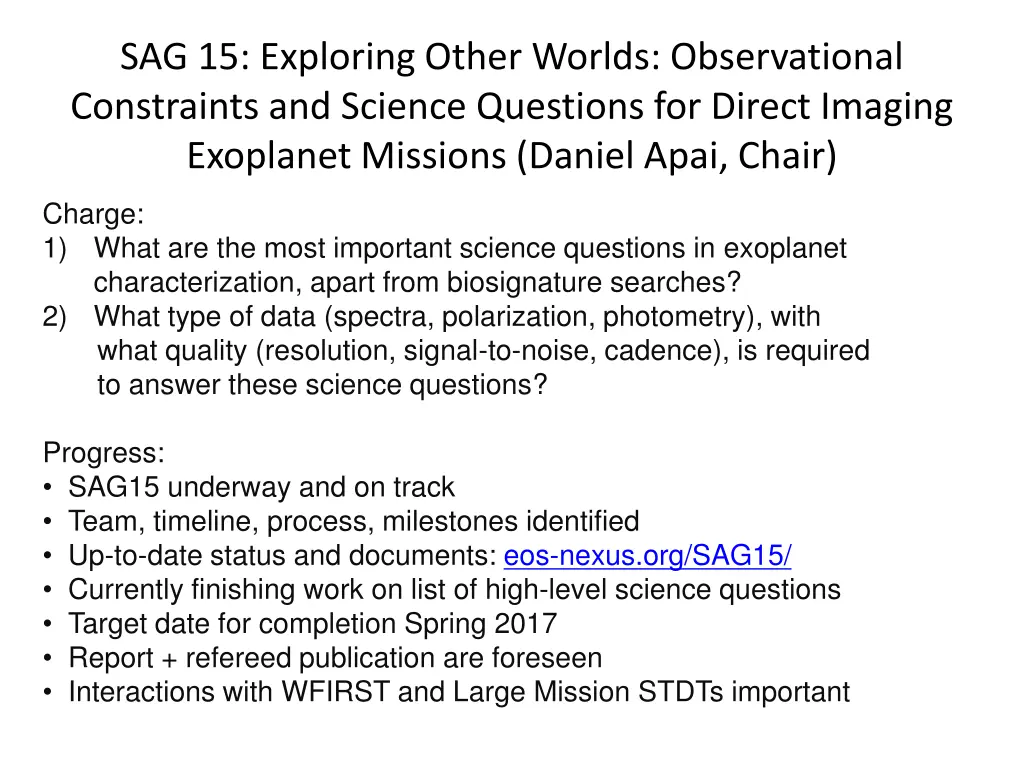 SAG 15: Exploring Other Worlds: Observational Constraints and Science Questions for Direct Imaging Exoplanet Missions (Daniel Apai, Chair)

Charge:
1) What are the most important science questions in exoplanet characterization, apart from biosignature searches?
2) What type of data (spectra, polarization, photometry), with what quality (resolution, signal-to-noise, cadence), is required to answer these science questions?

Progress:
• SAG15 underway and on track
• Team, timeline, process, milestones identified
• Up-to-date status and documents: eos-nexus.org/SAG15/
• Currently finishing work on list of high-level science questions
• Target date for completion Spring 2017
• Report + refereed publication are foreseen
• Interactions with WFIRST and Large Mission STDTs important